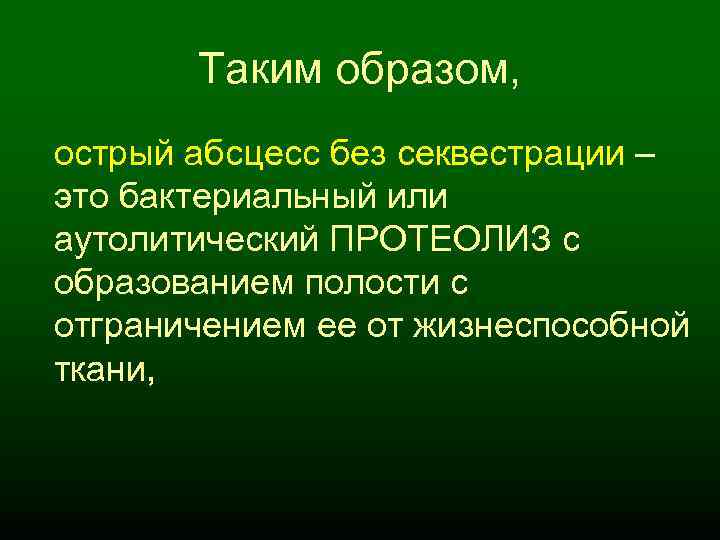 Таким образом,

острый абсцесс без секвестрации – это бактериальный или аутолитический ПРОТЕОЛИЗ с образованием полости с отграничением ее от жизнеспособной ткани,